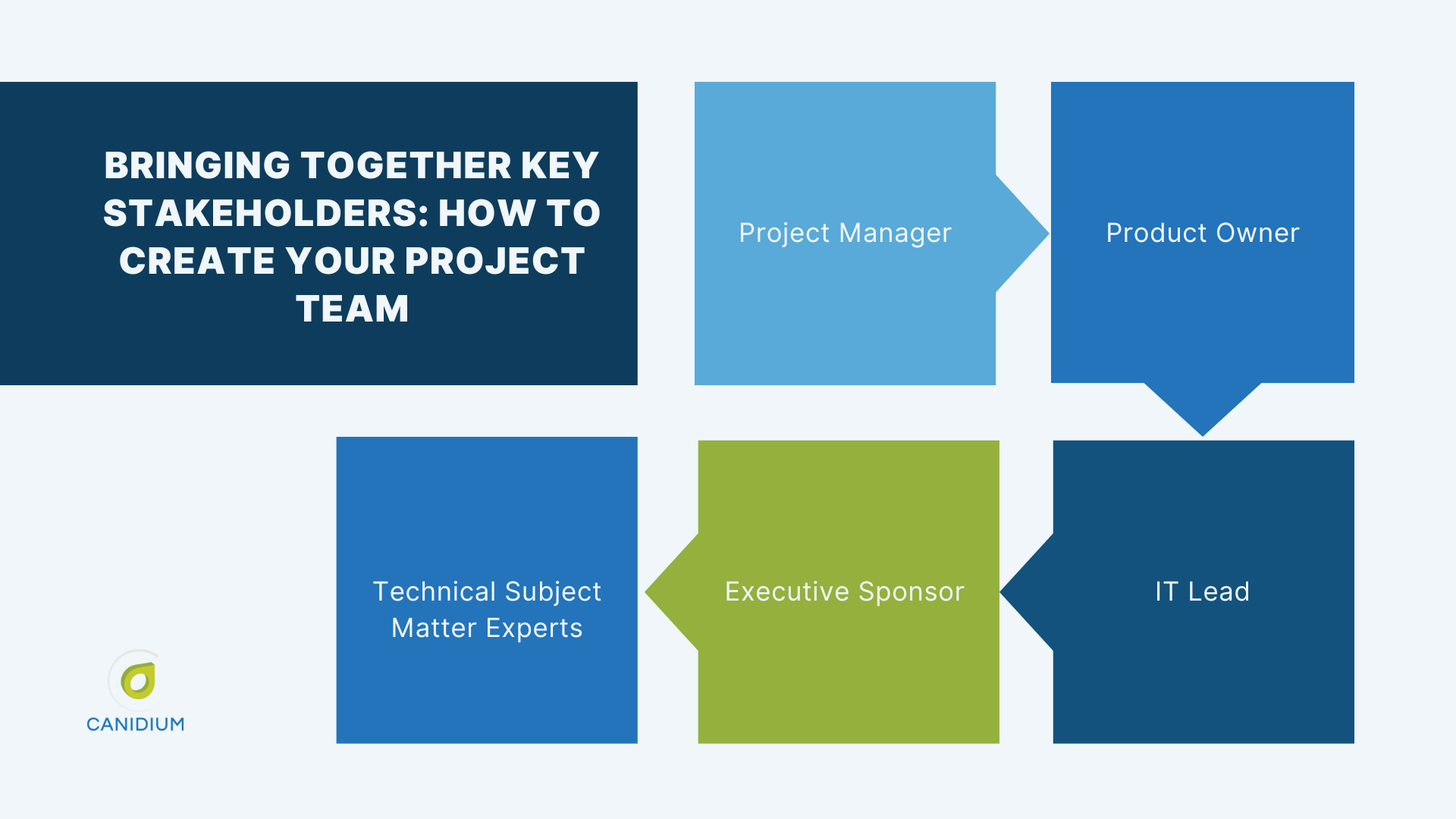 BRINGING TOGETHER KEY STAKEHOLDERS: HOW TO CREATE YOUR PROJECT TEAM

Project Manager

Product Owner

IT Lead

Executive Sponsor

Technical Subject Matter Experts

CANIDIUM